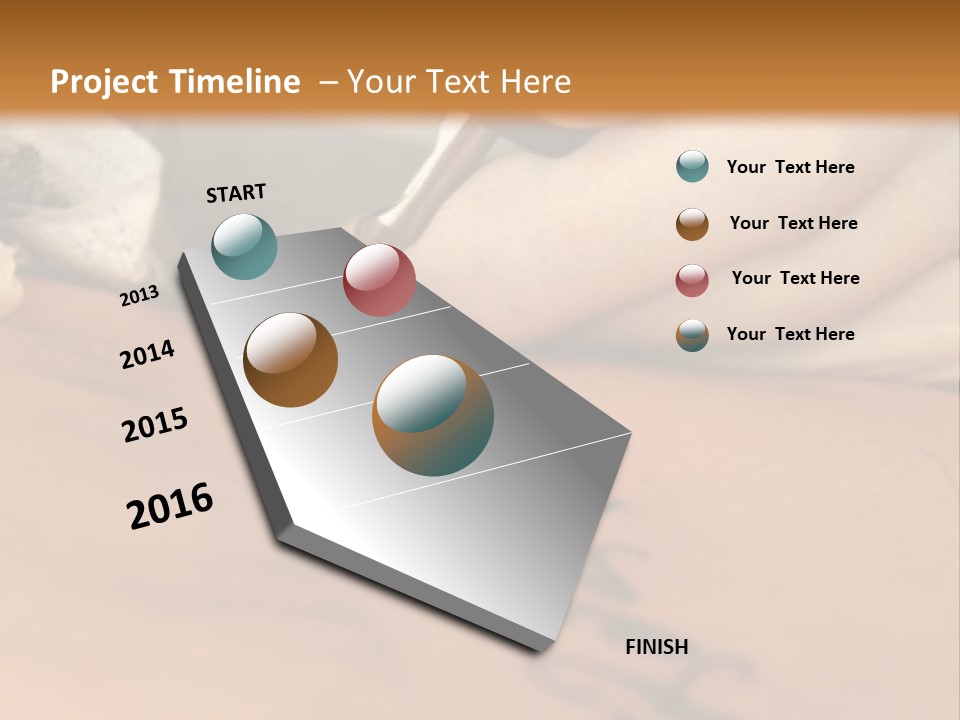 Project Timeline – Your Text Here

START

2013

2014

2015

2016

FINISH

Your Text Here

Your Text Here

Your Text Here

Your Text Here